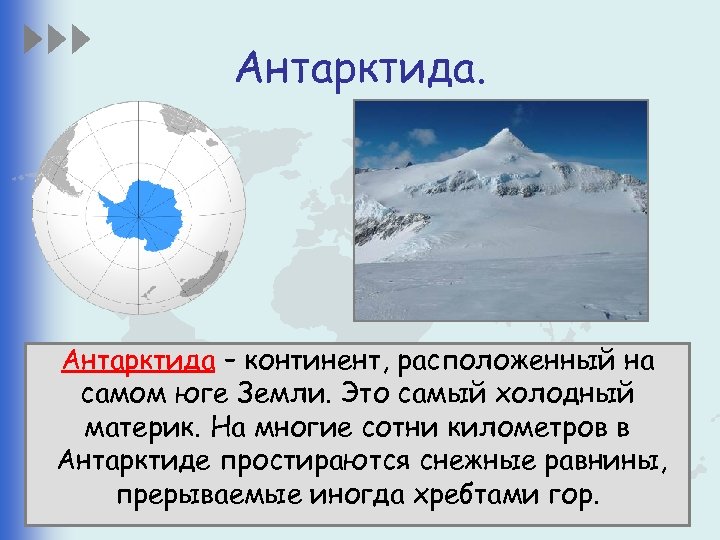 Антарктида.

Антарктида – континент, расположенный на самом юге Земли. Это самый холодный материк. На многие сотни километров в Антарктиде простираются снежные равнины, прерываемые иногда хребтами гор.